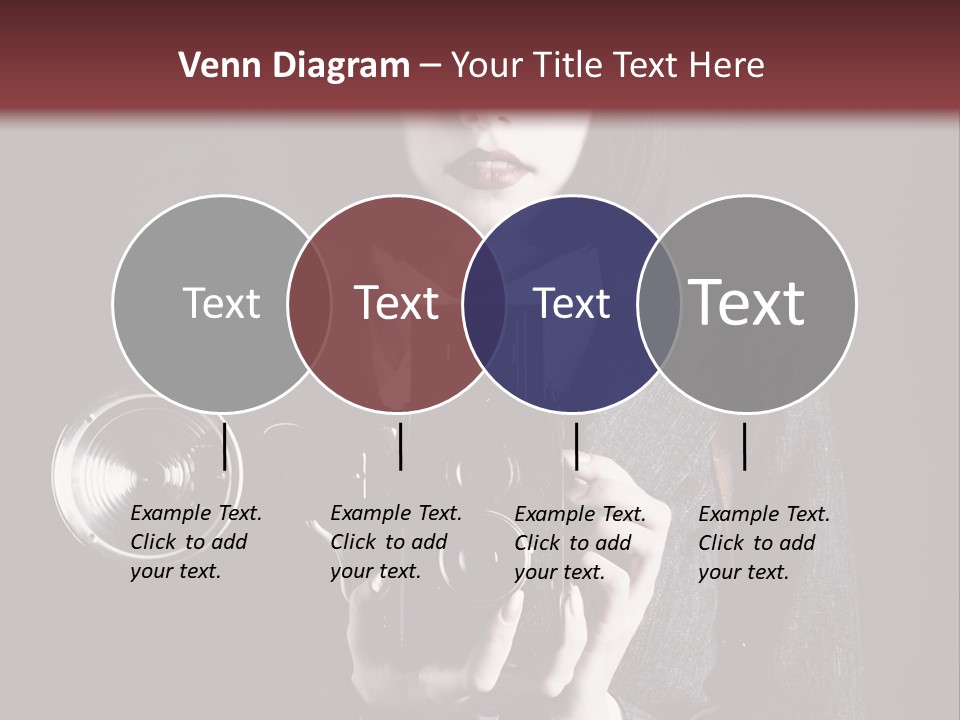 Venn Diagram – Your Title Text Here

Text

Text

Text

Text

Example Text. Click to add your text.

Example Text. Click to add your text.

Example Text. Click to add your text.

Example Text. Click to add your text.